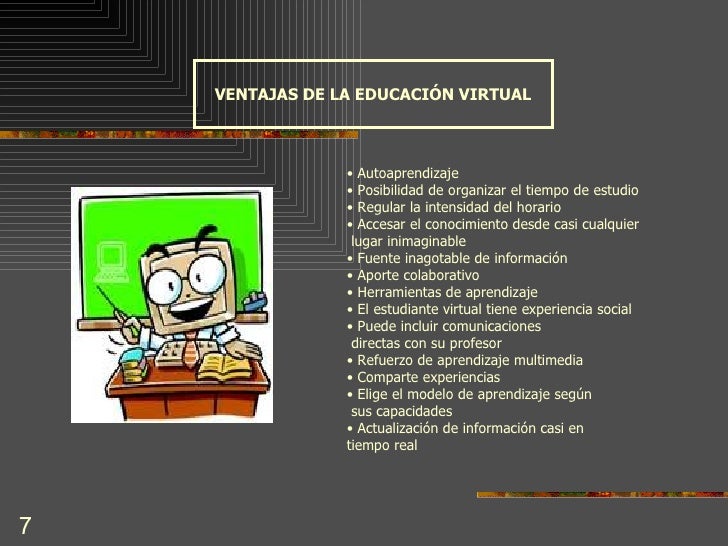 VENTAJAS DE LA EDUCACIÓN VIRTUAL

• Autoaprendizaje
• Posibilidad de organizar el tiempo de estudio
• Regular la intensidad del horario
• Accesar el conocimiento desde casi cualquier lugar inimaginable
• Fuente inagotable de información
• Aporte colaborativo
• Herramientas de aprendizaje
• El estudiante virtual tiene experiencia social
• Puede incluir comunicaciones directas con su profesor
• Refuerzo de aprendizaje multimedia
• Comparte experiencias
• Elige el modelo de aprendizaje según sus capacidades
• Actualización de información casi en tiempo real

7